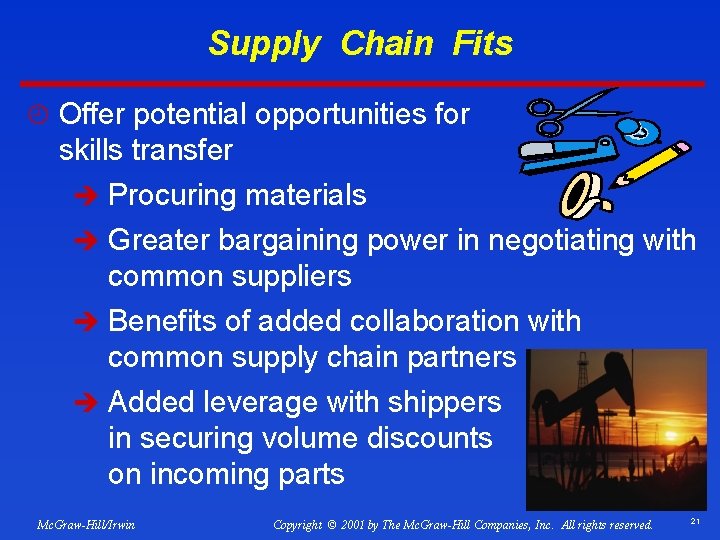 Supply Chain Fits

Offer potential opportunities for skills transfer

➔ Procuring materials

➔ Greater bargaining power in negotiating with common suppliers

➔ Benefits of added collaboration with common supply chain partners

➔ Added leverage with shippers in securing volume discounts on incoming parts

McGraw-Hill/Irwin

Copyright © 2001 by The McGraw-Hill Companies, Inc. All rights reserved.

21